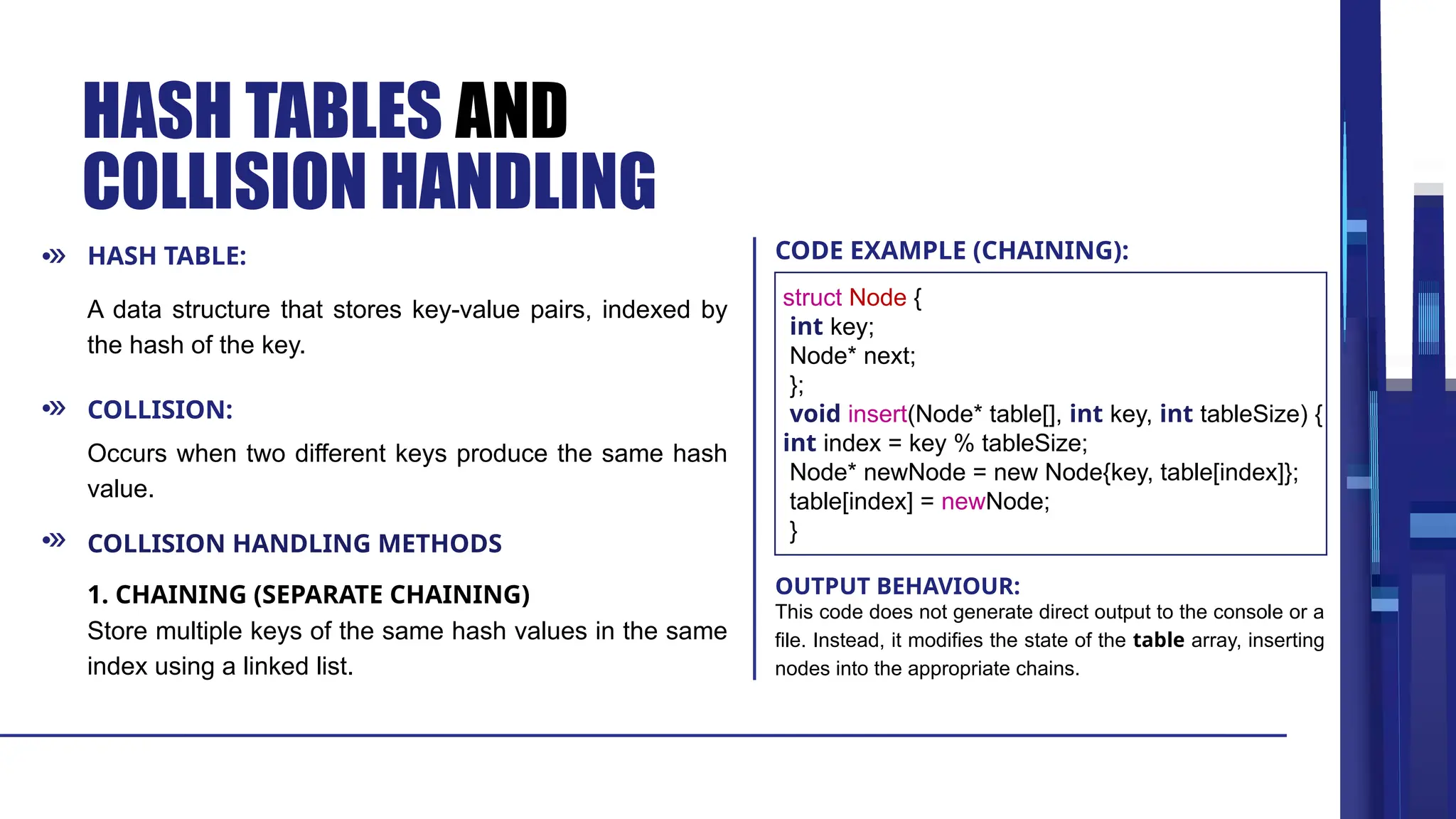 HASH TABLES AND COLLISION HANDLING

HASH TABLE:

A data structure that stores key-value pairs, indexed by the hash of the key.

COLLISION:

Occurs when two different keys produce the same hash value.

COLLISION HANDLING METHODS

1. CHAINING (SEPARATE CHAINING)
Store multiple keys of the same hash values in the same index using a linked list.

CODE EXAMPLE (CHAINING):

struct Node {
int key;
Node* next;
};
void insert(Node* table[], int key, int tableSize) {
int index = key % tableSize;
Node* newNode = new Node{key, table[index]};
table[index] = newNode;
}

OUTPUT BEHAVIOUR:
This code does not generate direct output to the console or a file. Instead, it modifies the state of the table array, inserting nodes into the appropriate chains.